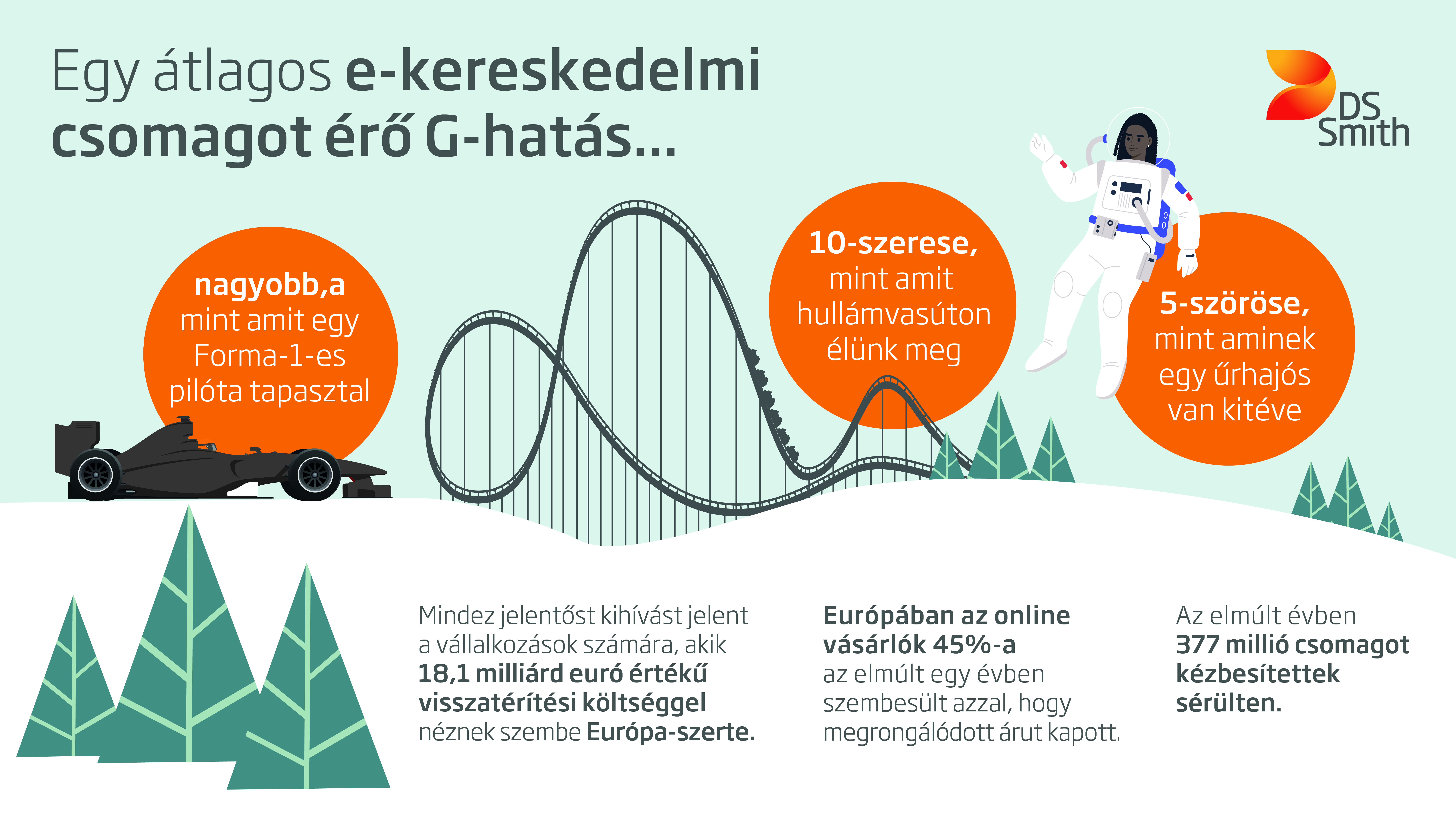 Egy átlagos e-kereskedelmi csomagot érő G-hatás...

DS Smith

nagyobb,a mint amit egy Forma-1-es pilóta tapasztal

10-szerese, mint amit hullámvasúton élünk meg

5-szöröse, mint aminek egy űrhajós van kitéve

Mindez jelentőst kihívást jelent a vállalkozások számára, akik 18,1 milliárd euró értékű visszatérítési költséggel néznek szembe Európa-szerte.

Európában az online vásárlók 45%-a az elmúlt egy évben szembesült azzal, hogy megrongálódott árut kapott.

Az elmúlt évben 377 millió csomagot kézbesítettek sérülten.